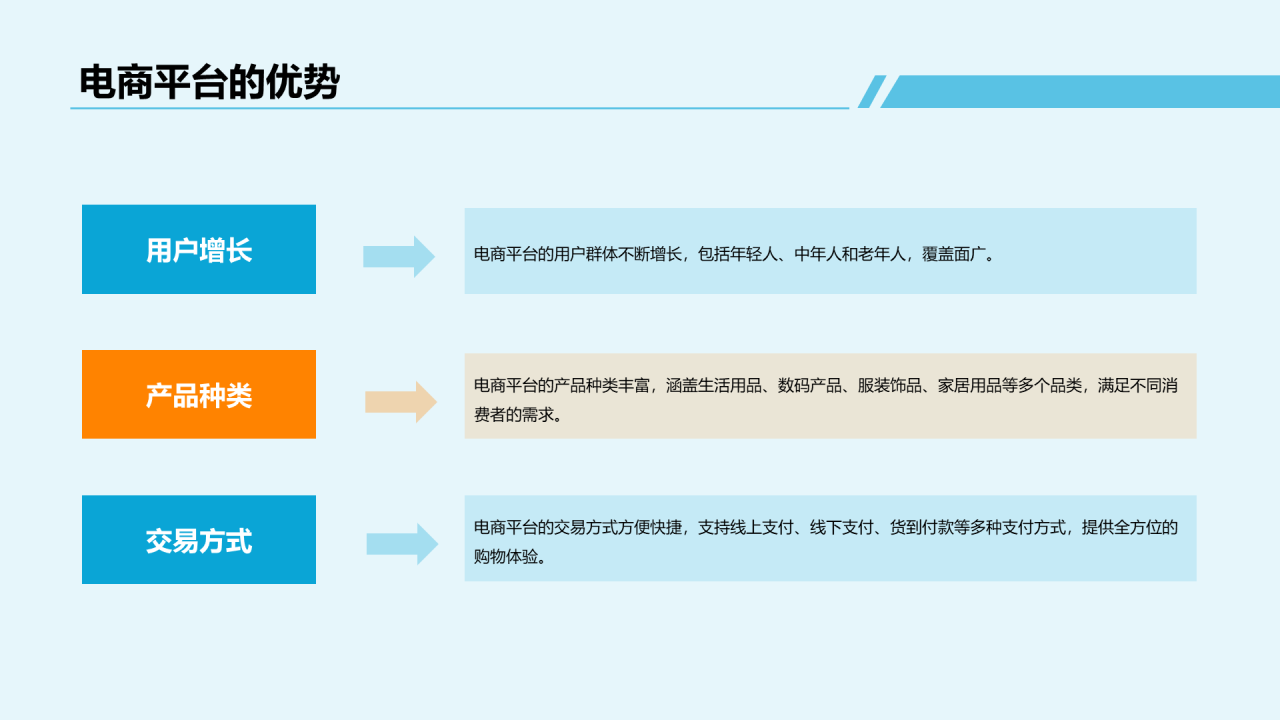 电商平台的优势

用户增长

电商平台的用户群体不断增长，包括年轻人、中年人和老年人，覆盖面广。

产品种类

电商平台的产品种类丰富，涵盖生活用品、数码产品、服装饰品、家居用品等多个品类，满足不同消费者的需求。

交易方式

电商平台的交易方式方便快捷，支持线上支付、线下支付、货到付款等多种支付方式，提供全方位的购物体验。